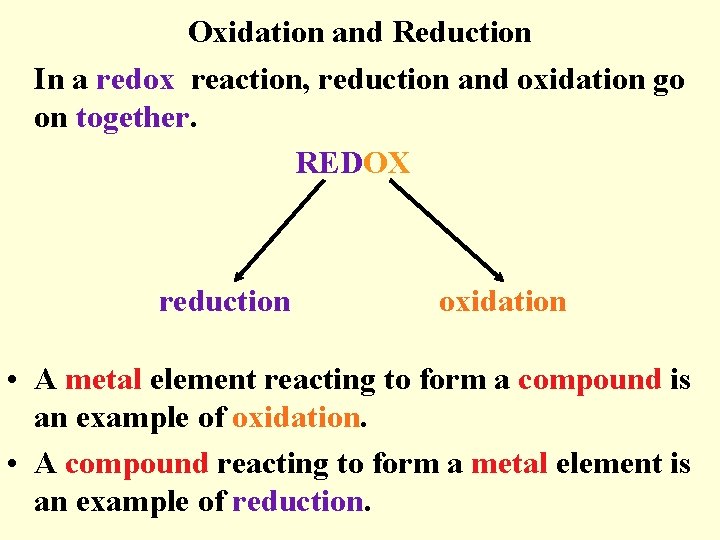 Oxidation and Reduction

In a redox reaction, reduction and oxidation go on together.

REDOX

reduction

oxidation

• A metal element reacting to form a compound is an example of oxidation.

• A compound reacting to form a metal element is an example of reduction.